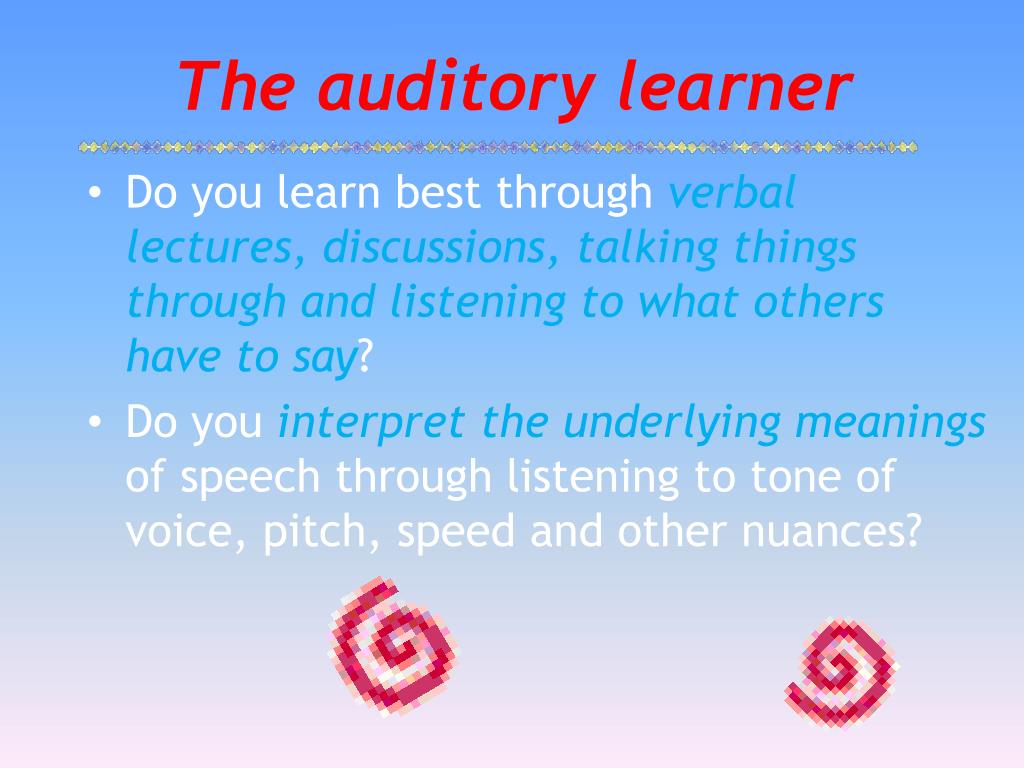 The auditory learner

• Do you learn best through verbal lectures, discussions, talking things through and listening to what others have to say?

• Do you interpret the underlying meanings of speech through listening to tone of voice, pitch, speed and other nuances?